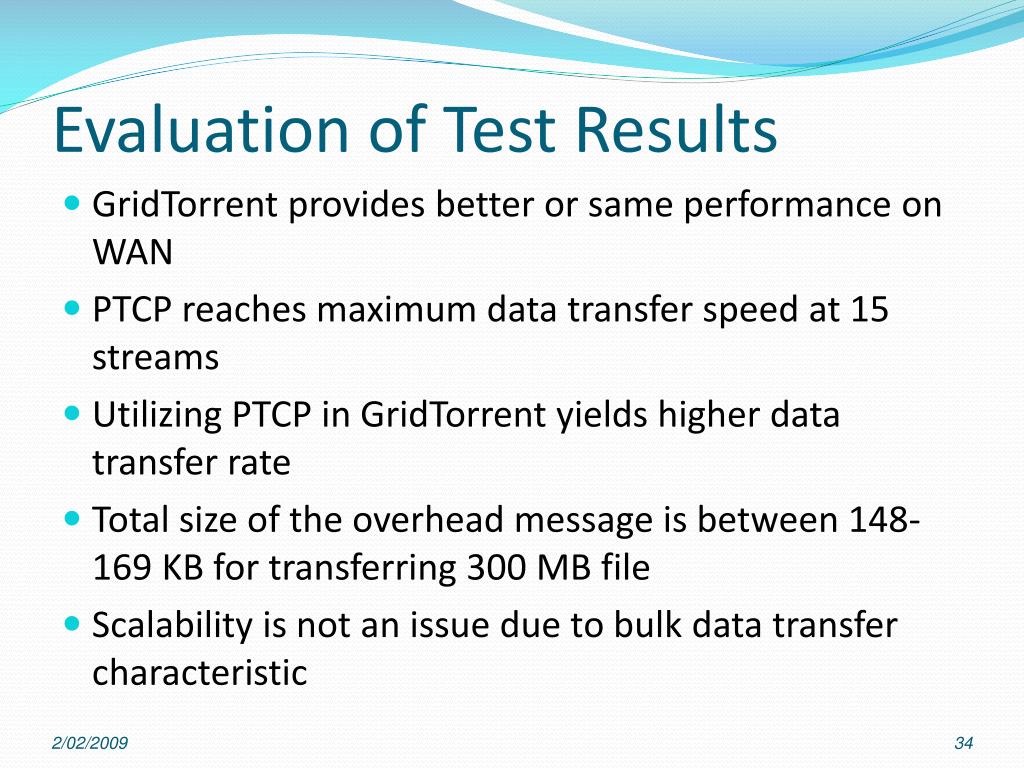 Evaluation of Test Results

- GridTorrent provides better or same performance on WAN
- PTCP reaches maximum data transfer speed at 15 streams
- Utilizing PTCP in GridTorrent yields higher data transfer rate
- Total size of the overhead message is between 148-169 KB for transferring 300 MB file
- Scalability is not an issue due to bulk data transfer characteristic

2/02/2009

34